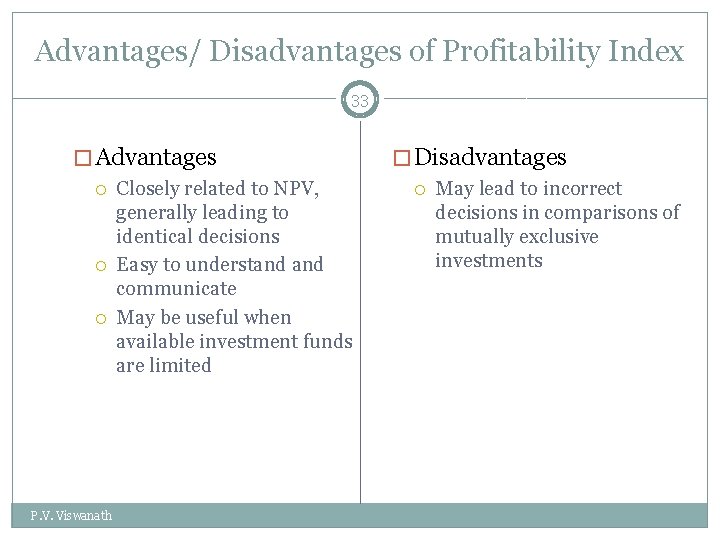 Advantages/ Disadvantages of Profitability Index

33

Advantages

Closely related to NPV, generally leading to identical decisions

Easy to understand and communicate

May be useful when available investment funds are limited

Disadvantages

May lead to incorrect decisions in comparisons of mutually exclusive investments

P.V. Viswanath